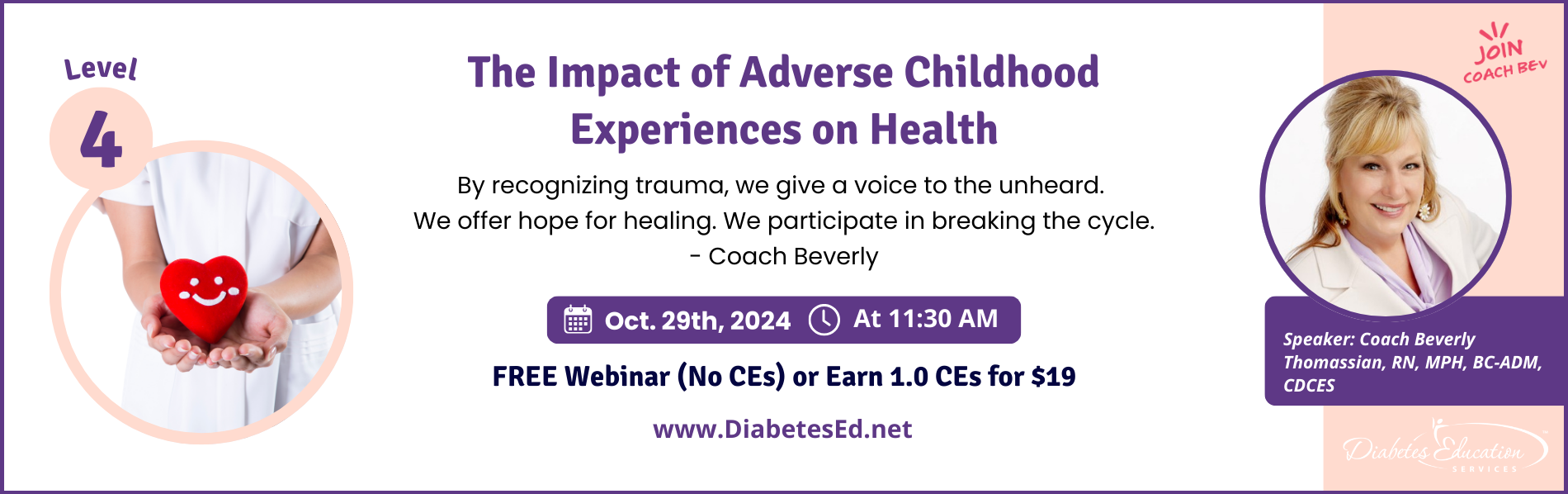 Level
4

The Impact of Adverse Childhood Experiences on Health

By recognizing trauma, we give a voice to the unheard. We offer hope for healing. We participate in breaking the cycle.
- Coach Beverly

Oct. 29th, 2024 At 11:30 AM

FREE Webinar (No CEs) or Earn 1.0 CEs for $19

www.DiabetesEd.net

JOIN COACH BEV

Speaker: Coach Beverly Thomassian, RN, MPH, BC-ADM, CDCES

Diabetes Education SERVICES